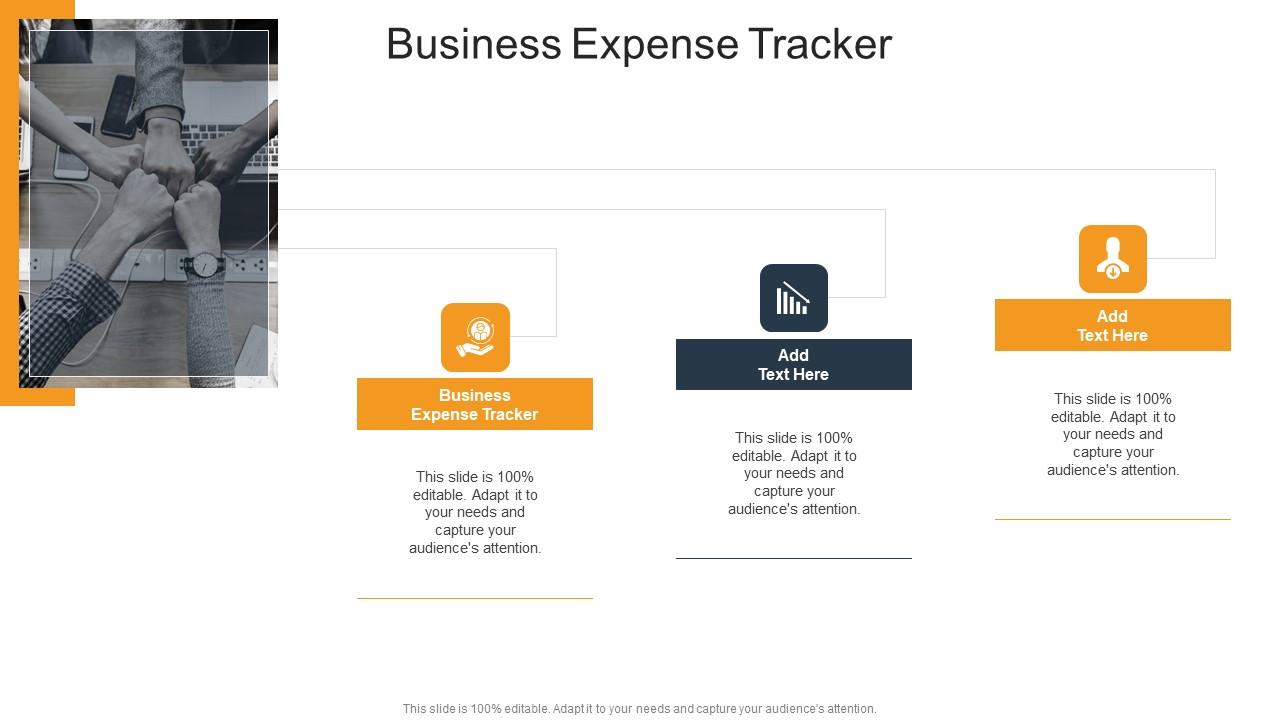 Business Expense Tracker

Business Expense Tracker

This slide is 100% editable. Adapt it to your needs and capture your audience's attention.

Add Text Here

This slide is 100% editable. Adapt it to your needs and capture your audience's attention.

Add Text Here

This slide is 100% editable. Adapt it to your needs and capture your audience's attention.

This slide is 100% editable. Adapt it to your needs and capture your audience's attention.